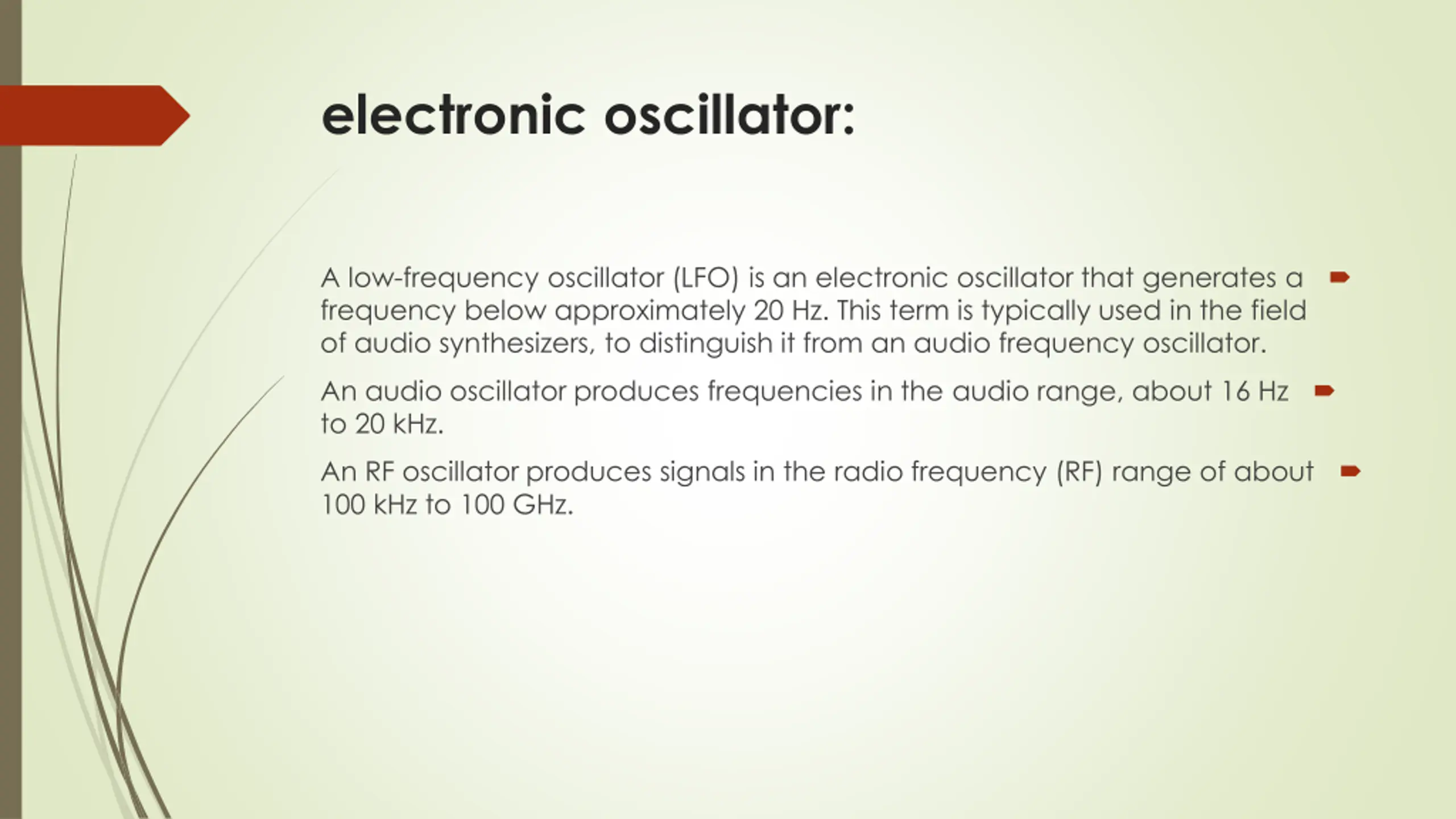 electronic oscillator:

A low-frequency oscillator (LFO) is an electronic oscillator that generates a frequency below approximately 20 Hz. This term is typically used in the field of audio synthesizers, to distinguish it from an audio frequency oscillator.

An audio oscillator produces frequencies in the audio range, about 16 Hz to 20 kHz.

An RF oscillator produces signals in the radio frequency (RF) range of about 100 kHz to 100 GHz.